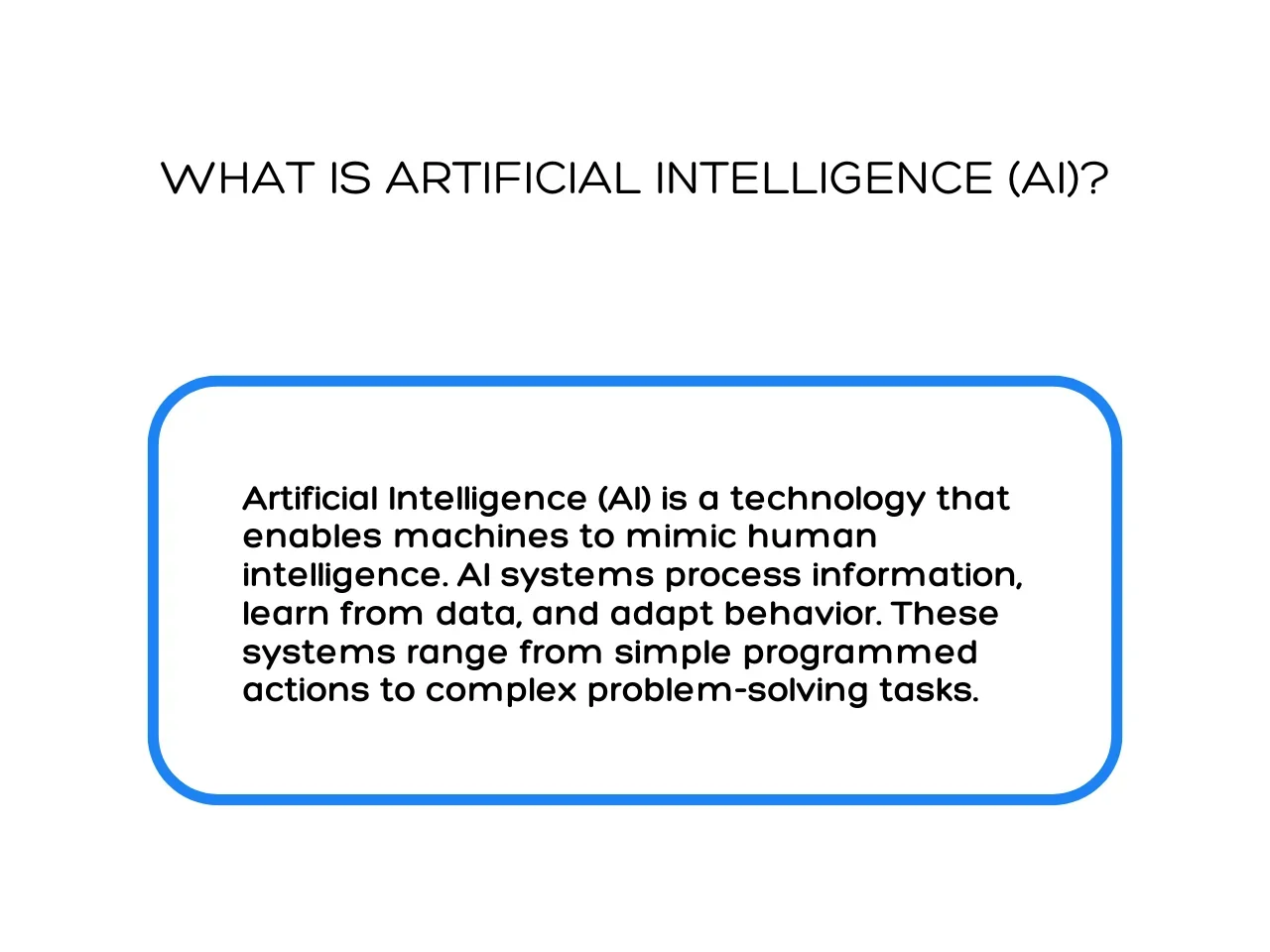 WHAT IS ARTIFICIAL INTELLIGENCE (AI)?

Artificial Intelligence (AI) is a technology that enables machines to mimic human intelligence. AI systems process information, learn from data, and adapt behavior. These systems range from simple programmed actions to complex problem-solving tasks.